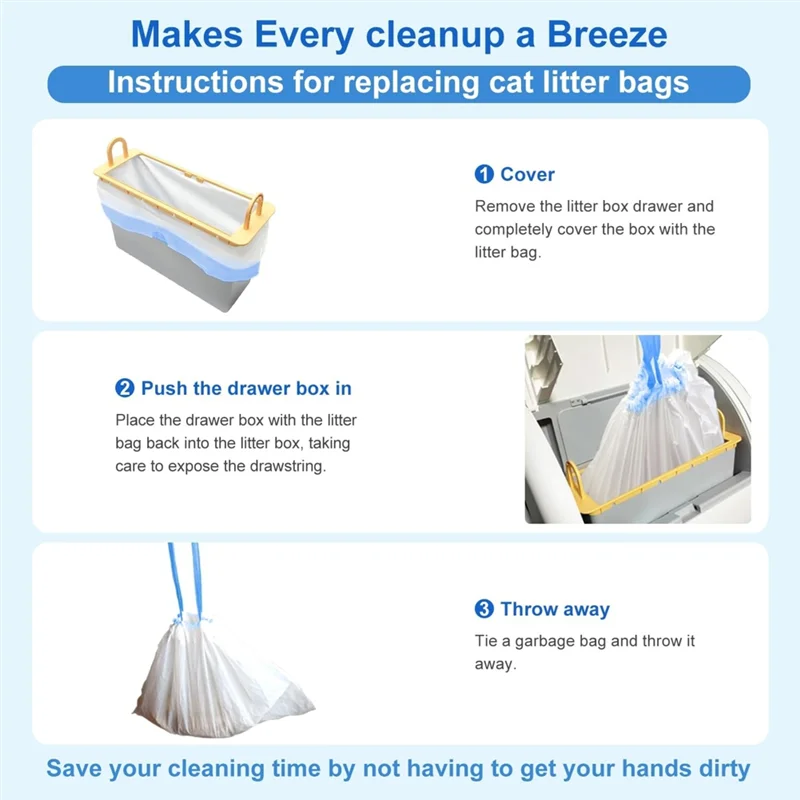 Makes Every cleanup a Breeze

Instructions for replacing cat litter bags

1 Cover

Remove the litter box drawer and completely cover the box with the litter bag.

2 Push the drawer box in

Place the drawer box with the litter bag back into the litter box, taking care to expose the drawstring.

3 Throw away

Tie a garbage bag and throw it away.

Save your cleaning time by not having to get your hands dirty